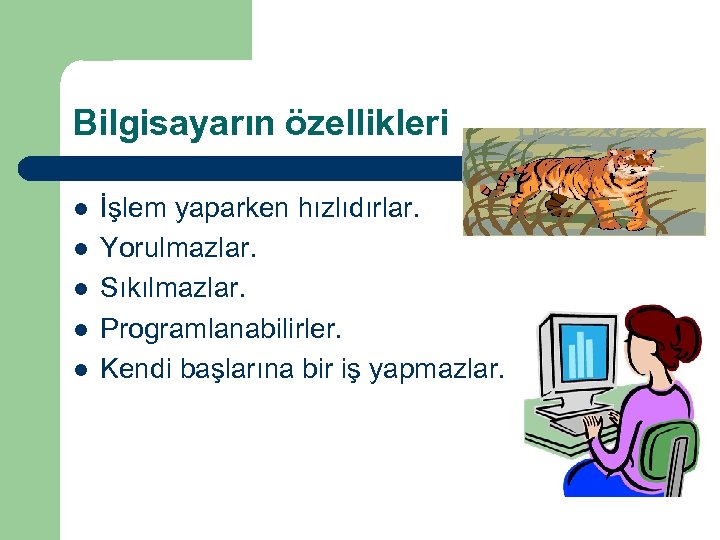 Bilgisayarın özellikleri

- İşlem yaparken hızlıdırlar.
- Yorulmazlar.
- Sıkılmazlar.
- Programlanabilirler.
- Kendi başlarına bir iş yapmazlar.